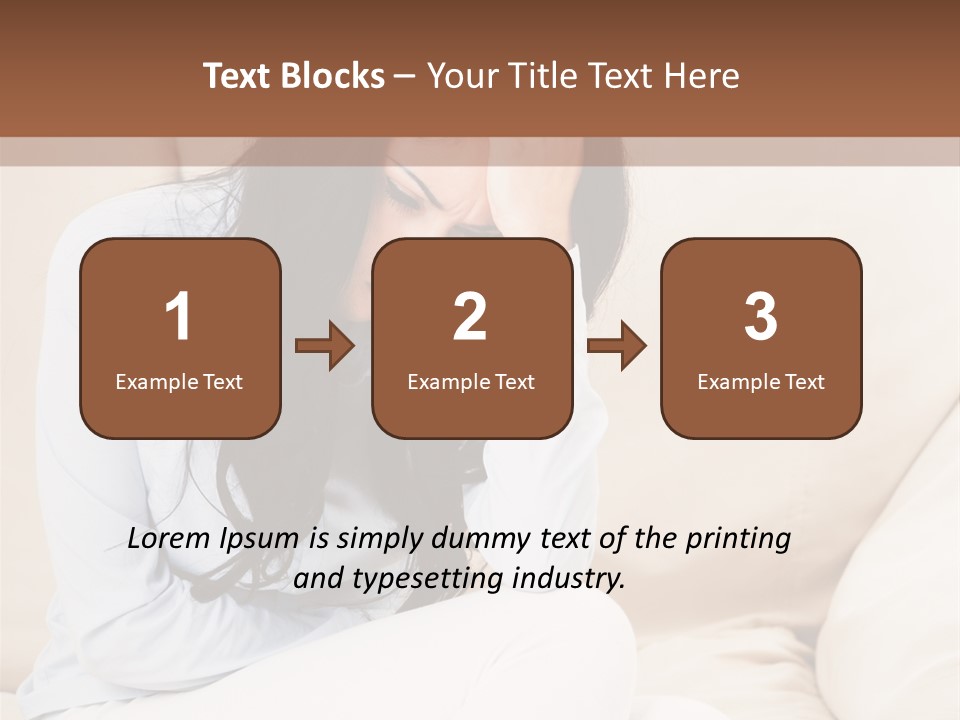 Text Blocks – Your Title Text Here

1
Example Text

2
Example Text

3
Example Text

Lorem Ipsum is simply dummy text of the printing and typesetting industry.